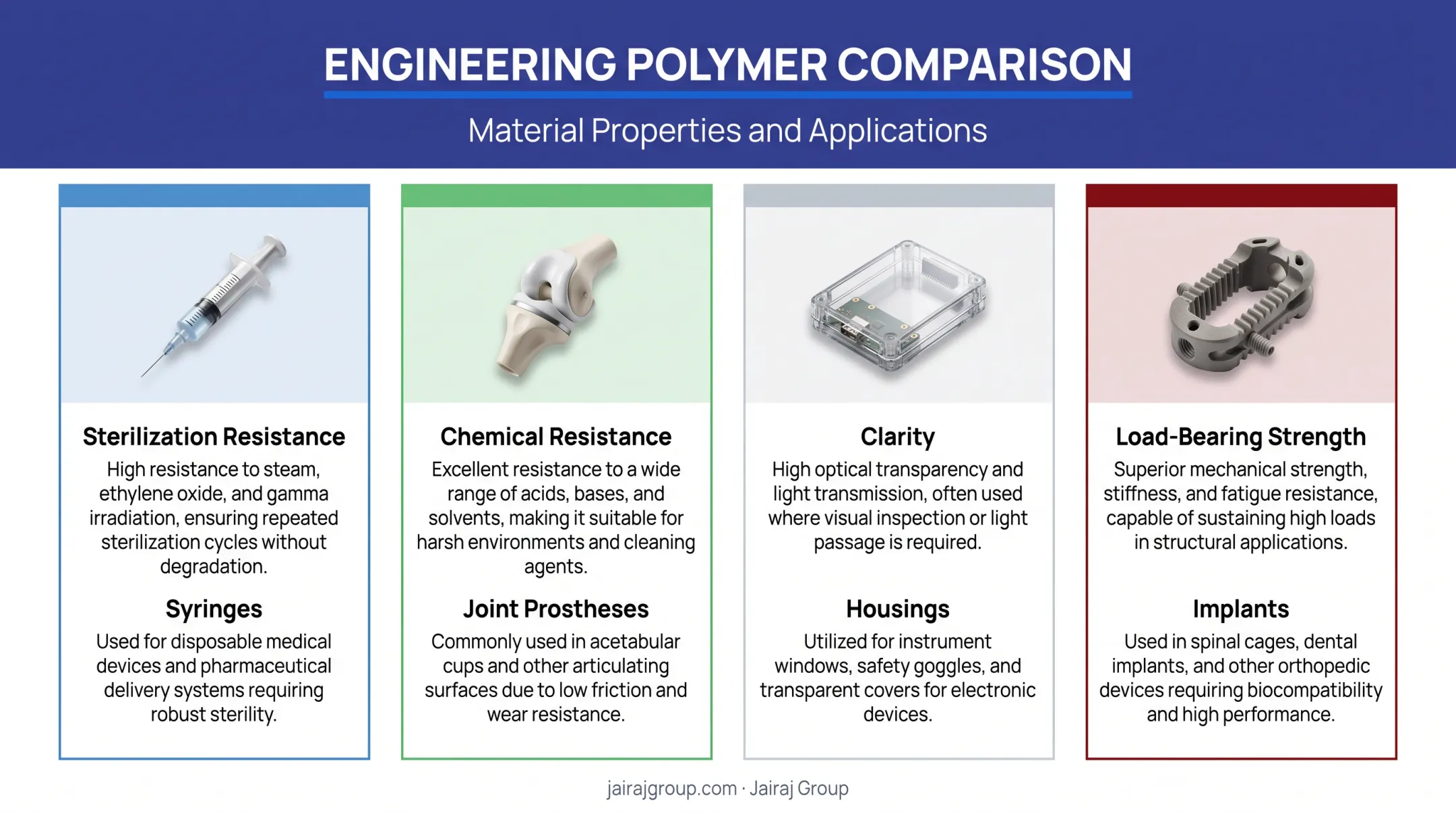 ENGINEERING POLYMER COMPARISON

Material Properties and Applications

Sterilization Resistance

High resistance to steam, ethylene oxide, and gamma irradiation, ensuring repeated sterilization cycles without degradation.

Syringes

Used for disposable medical devices and pharmaceutical delivery systems requiring robust sterility.

Chemical Resistance

Excellent resistance to a wide range of acids, bases, and solvents, making it suitable for harsh environments and cleaning agents.

Joint Prostheses

Commonly used in acetabular cups and other articulating surfaces due to low friction and wear resistance.

Clarity

High optical transparency and light transmission, often used where visual inspection or light passage is required.

Housings

Utilized for instrument windows, safety goggles, and transparent covers for electronic devices.

Load-Bearing Strength

Superior mechanical strength, stiffness, and fatigue resistance, capable of sustaining high loads in structural applications.

Implants

Used in spinal cages, dental implants, and other orthopedic devices requiring biocompatibility and high performance.

jairajgroup.com · Jairaj Group